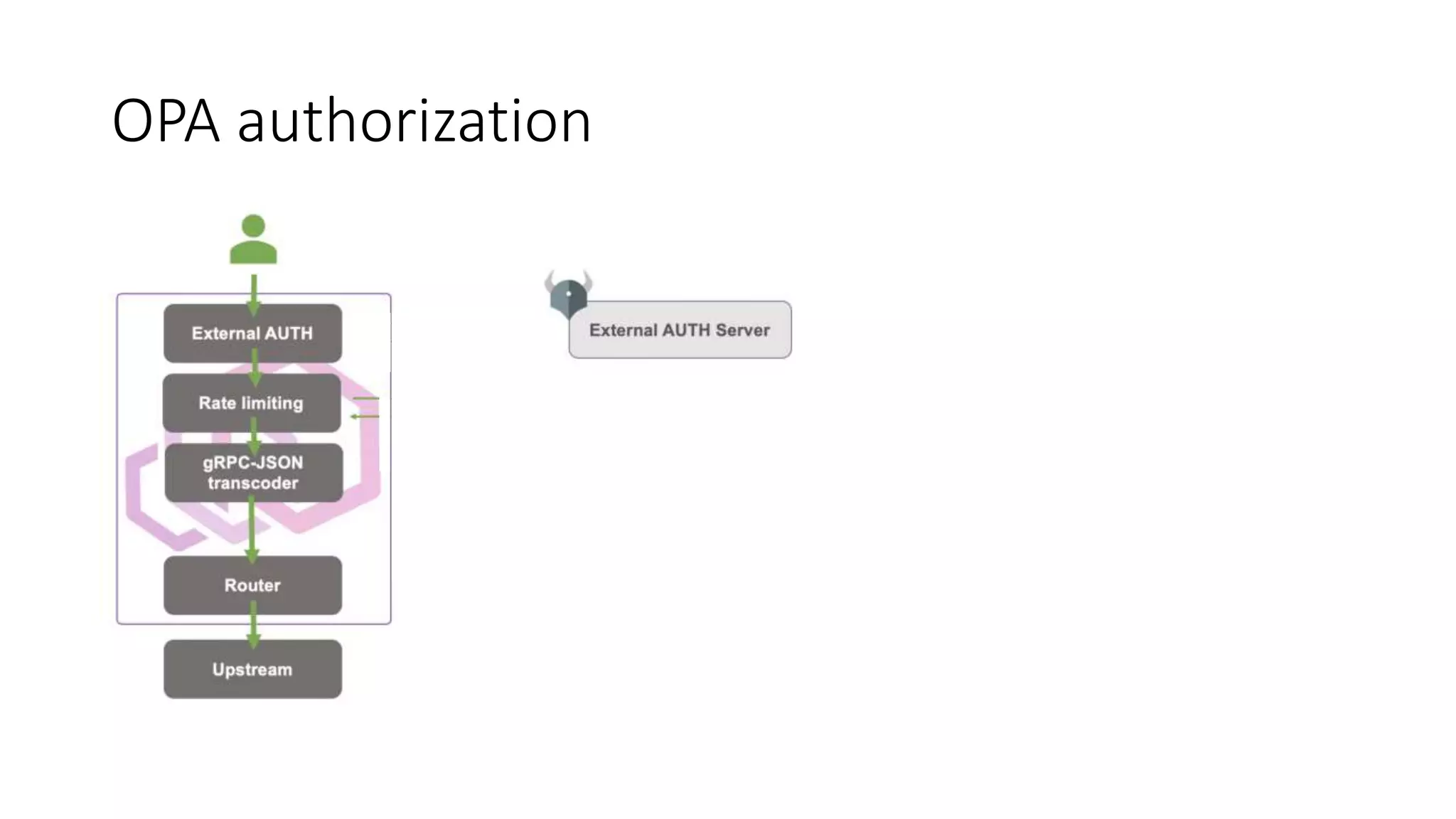 OPA authorization

External AUTH

Rate limiting

gRPC-JSON transcoder

Router

Upstream

External AUTH Server